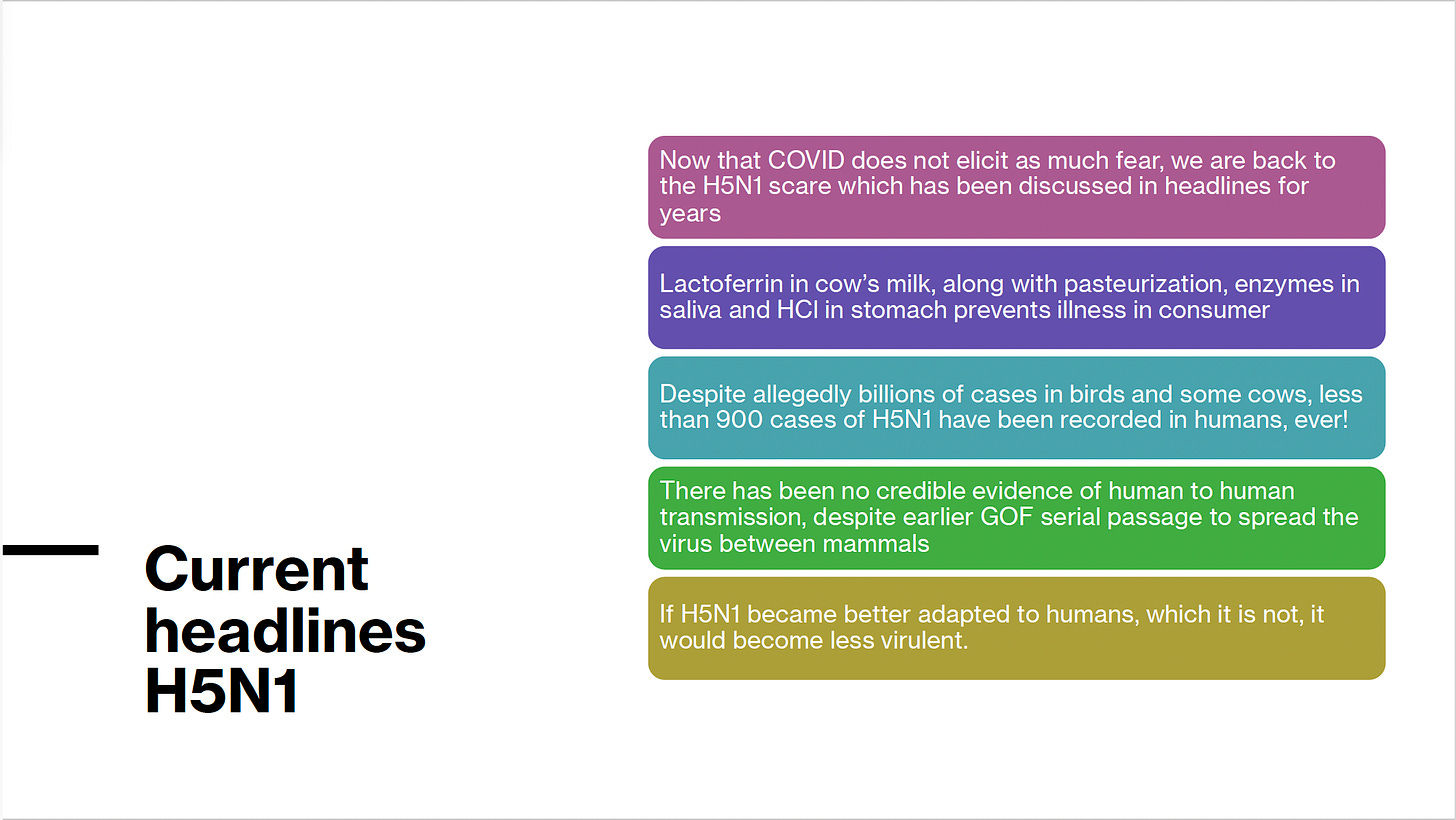 Current headlines H5N1

Now that COVID does not elicit as much fear, we are back to the H5N1 scare which has been discussed in headlines for years

Lactoferrin in cow's milk, along with pasteurization, enzymes in saliva and HCl in stomach prevents illness in consumer

Despite allegedly billions of cases in birds and some cows, less than 900 cases of H5N1 have been recorded in humans, ever!

There has been no credible evidence of human to human transmission, despite earlier GOF serial passage to spread the virus between mammals

If H5N1 became better adapted to humans, which it is not, it would become less virulent.